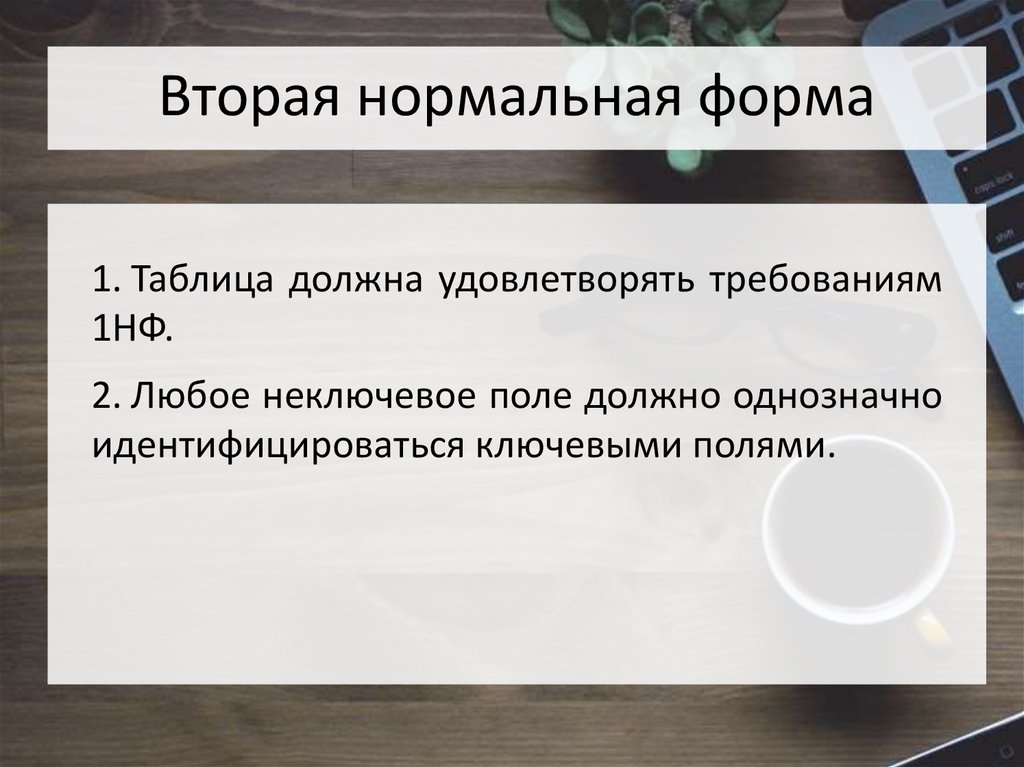 Вторая нормальная форма

1. Таблица должна удовлетворять требованиям 1НФ.

2. Любое неключевое поле должно однозначно идентифицироваться ключевыми полями.